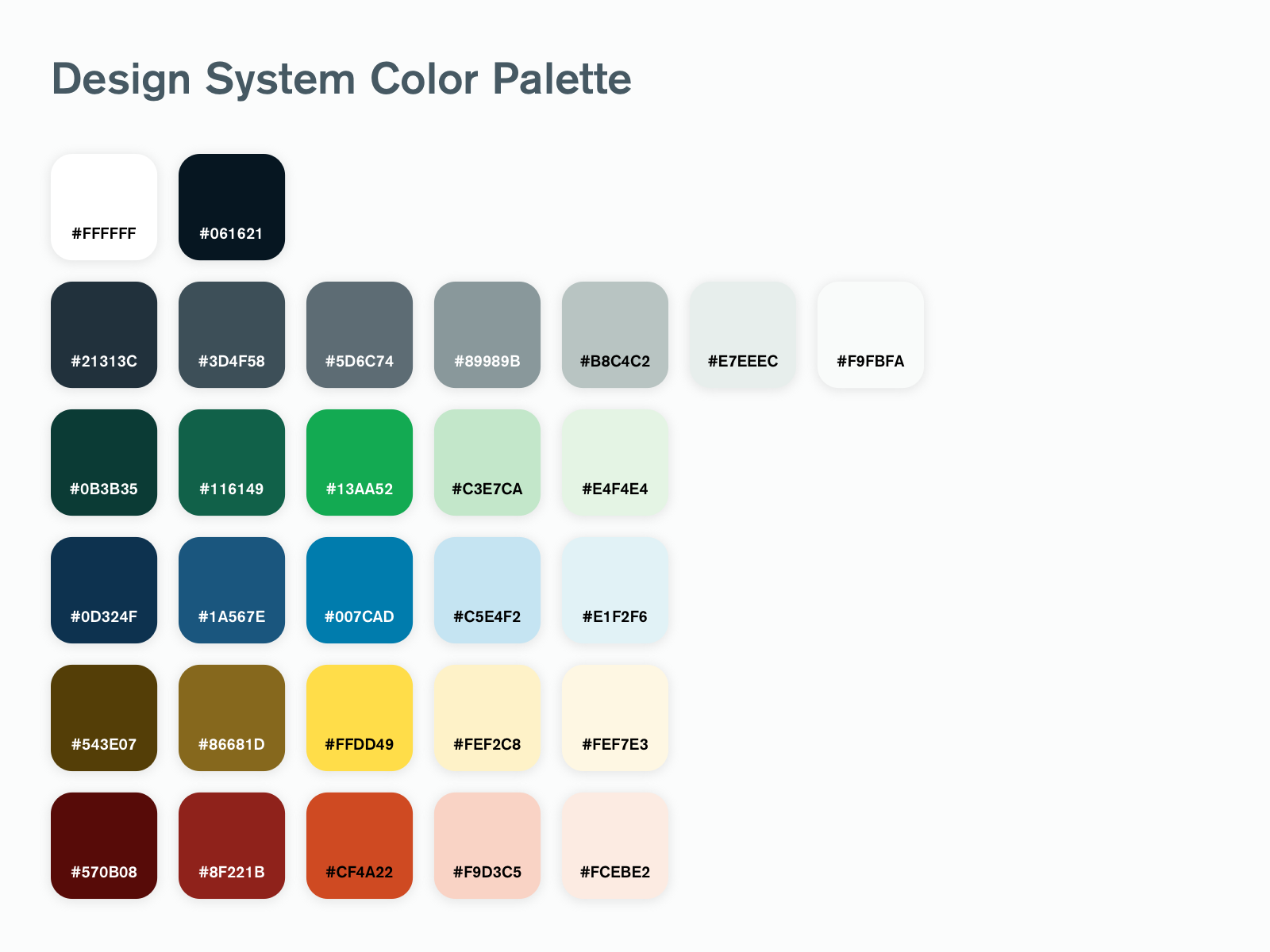 Design System Color Palette

#FFFFFF
#061621

#21313C
#3D4F58
#5D6C74
#89989B
#B8C4C2
#E7EEEC
#F9FBFA

#0B3B35
#116149
#13AA52
#C3E7CA
#E4F4E4

#0D324F
#1A567E
#007CAD
#C5E4F2
#E1F2F6

#543E07
#86681D
#FFDD49
#FEF2C8
#FEF7E3

#570B08
#8F221B
#CF4A22
#F9D3C5
#FCEBE2